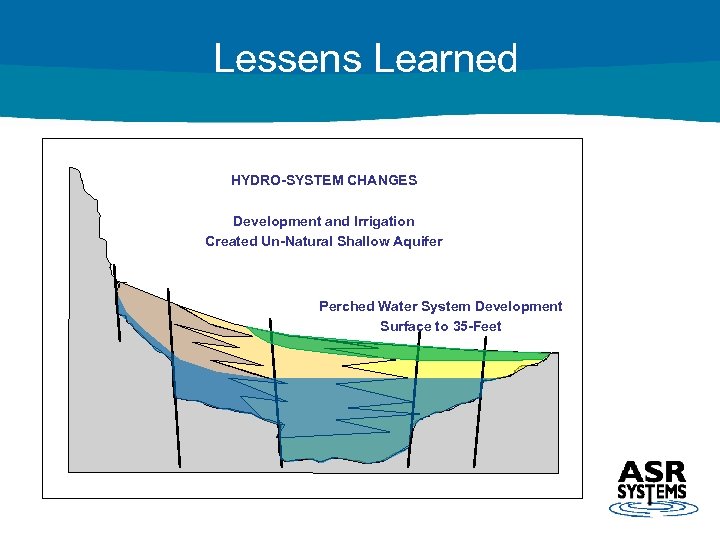 Lessens Learned

HYDRO-SYSTEM CHANGES

Development and Irrigation
Created Un-Natural Shallow Aquifer

Perched Water System Development
Surface to 35-Feet

ASR
SYSTEMS